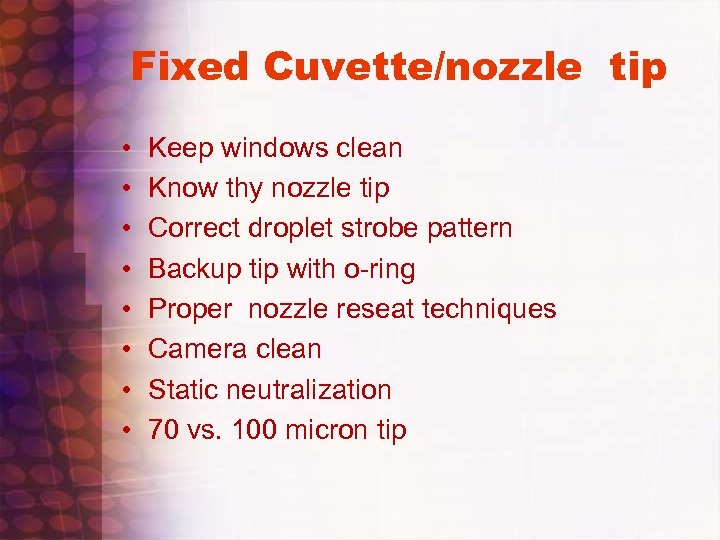 Fixed Cuvette/nozzle tip

• Keep windows clean
• Know thy nozzle tip
• Correct droplet strobe pattern
• Backup tip with o-ring
• Proper nozzle reseat techniques
• Camera clean
• Static neutralization
• 70 vs. 100 micron tip